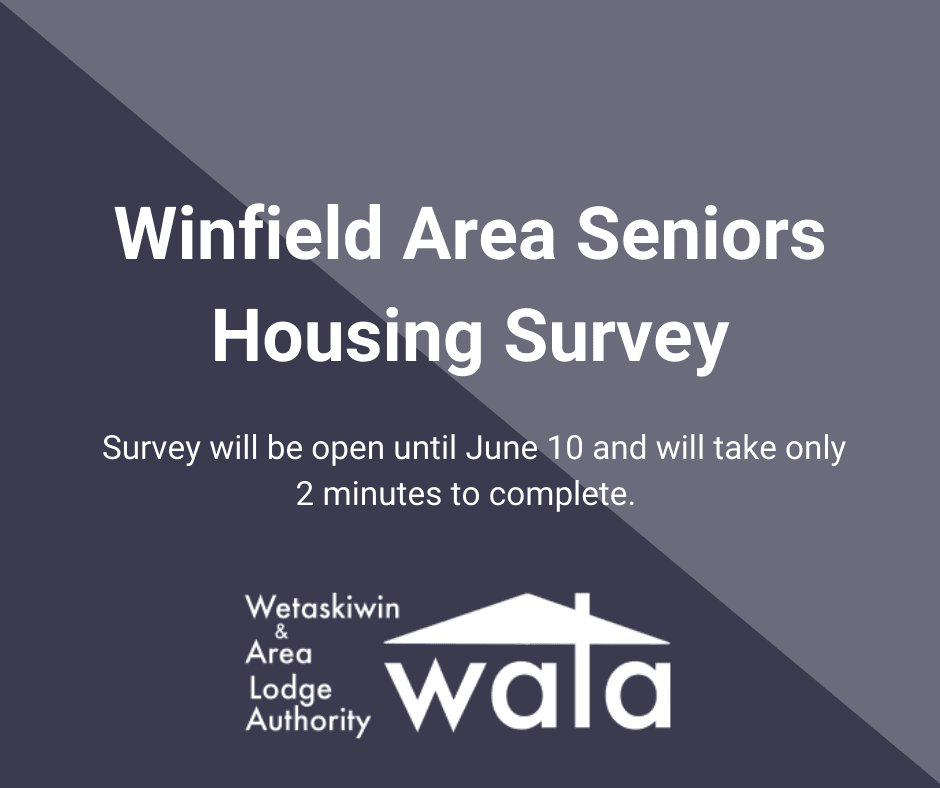 Winfield Area Seniors Housing Survey

Survey will be open until June 10 and will take only 2 minutes to complete.

Wetaskiwin & Area Lodge Authority

wala